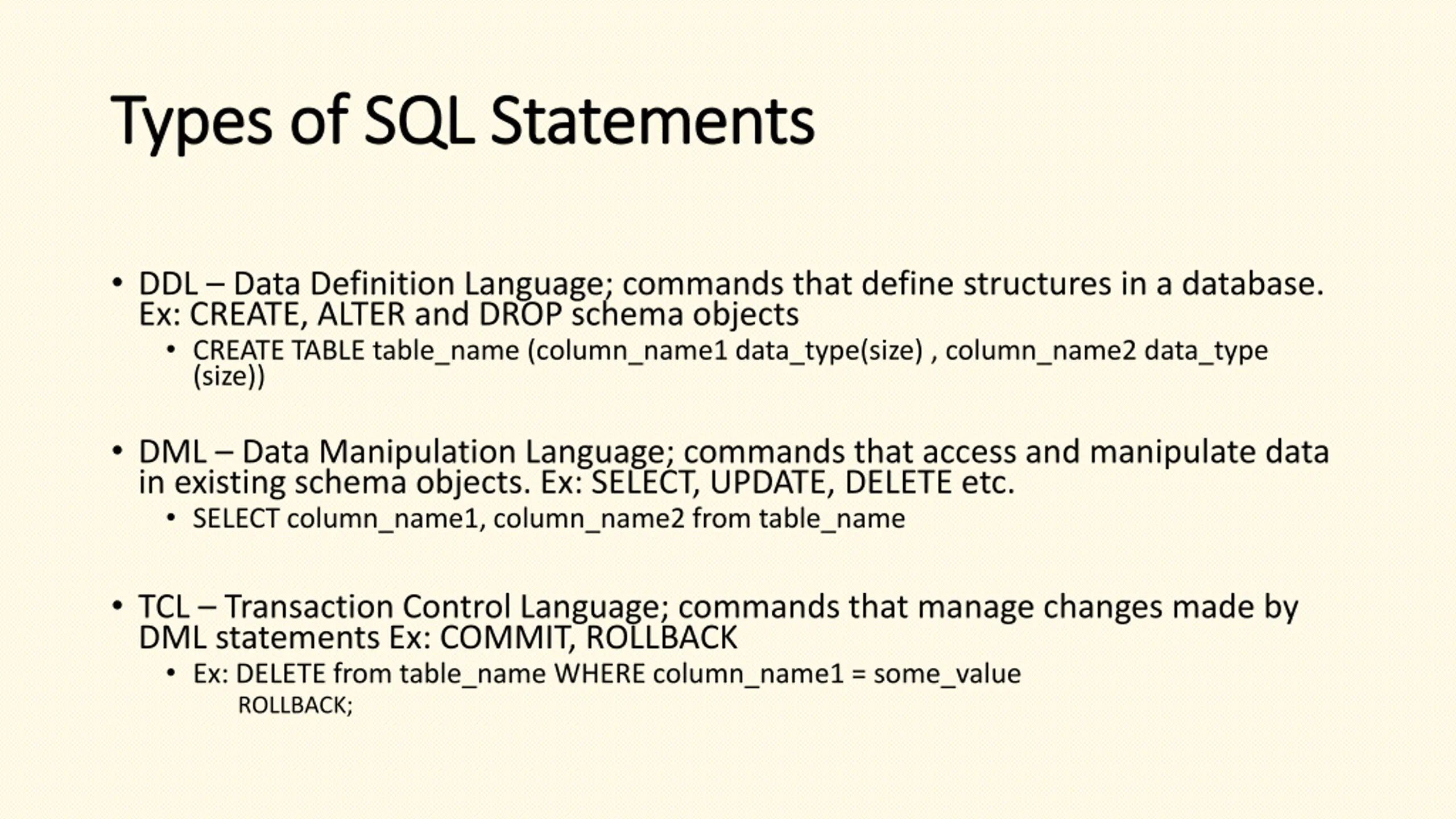 Types of SQL Statements

• DDL – Data Definition Language; commands that define structures in a database. Ex: CREATE, ALTER and DROP schema objects
  • CREATE TABLE table_name (column_name1 data_type(size) , column_name2 data_type (size))

• DML – Data Manipulation Language; commands that access and manipulate data in existing schema objects. Ex: SELECT, UPDATE, DELETE etc.
  • SELECT column_name1, column_name2 from table_name

• TCL – Transaction Control Language; commands that manage changes made by DML statements Ex: COMMIT, ROLLBACK
  • Ex: DELETE from table_name WHERE column_name1 = some_value
    ROLLBACK;